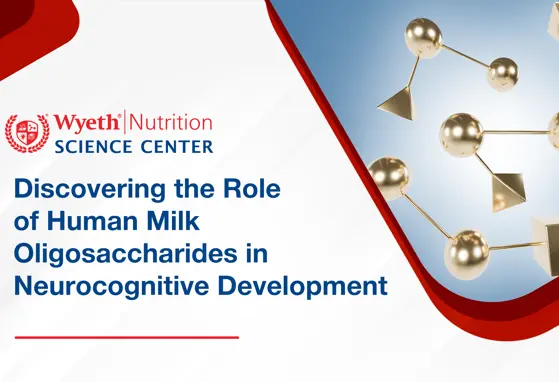 Wyeth® | Nutrition
SCIENCE CENTER

Discovering the Role of Human Milk Oligosaccharides in Neurocognitive Development